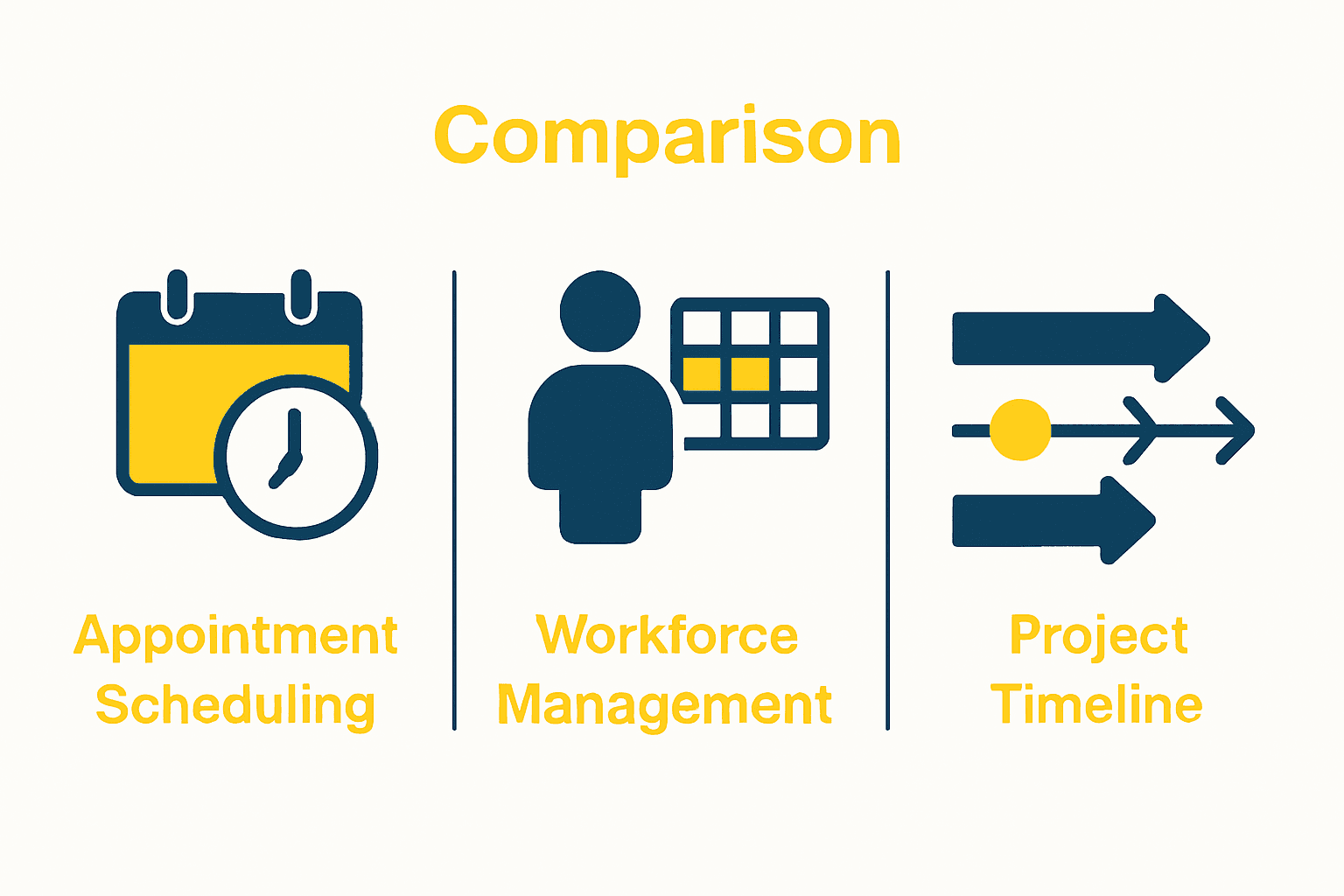 Comparison

Appointment Scheduling

Workforce Management

Project Timeline